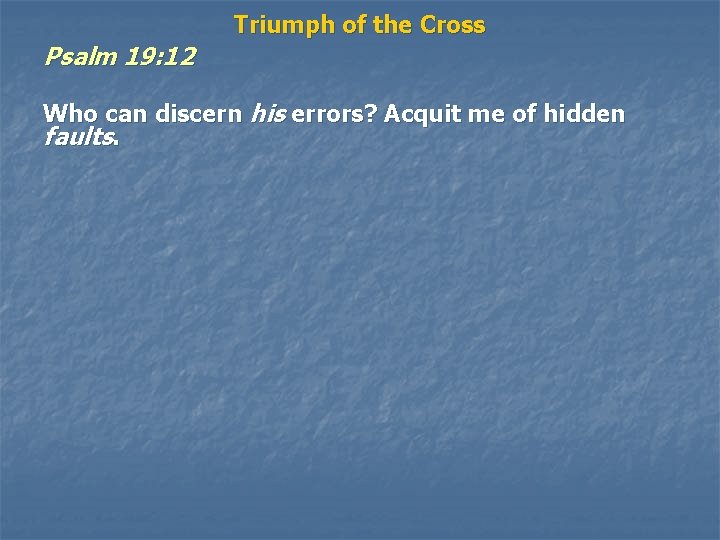 Triumph of the Cross

Psalm 19:12

Who can discern his errors? Acquit me of hidden faults.